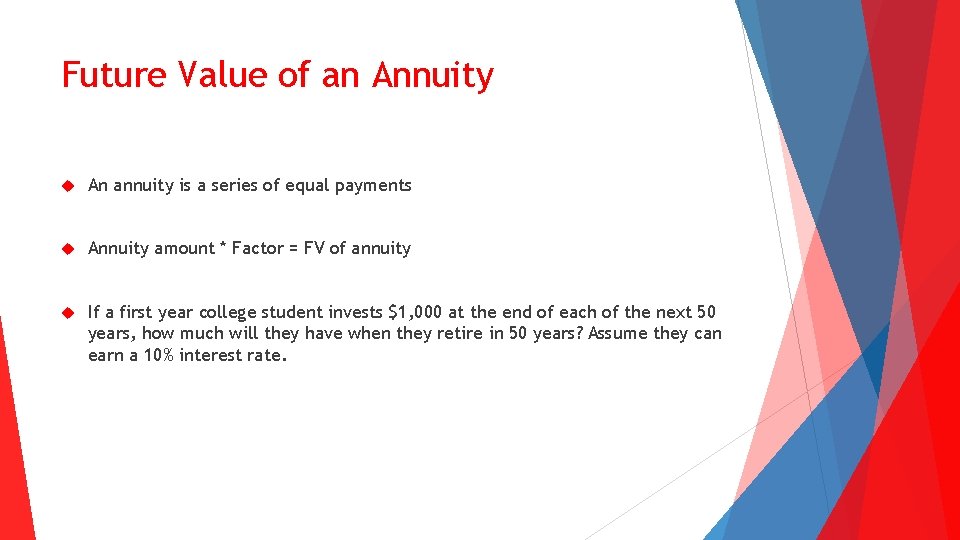 Future Value of an Annuity

An annuity is a series of equal payments

Annuity amount * Factor = FV of annuity

If a first year college student invests $1,000 at the end of each of the next 50 years, how much will they have when they retire in 50 years? Assume they can earn a 10% interest rate.